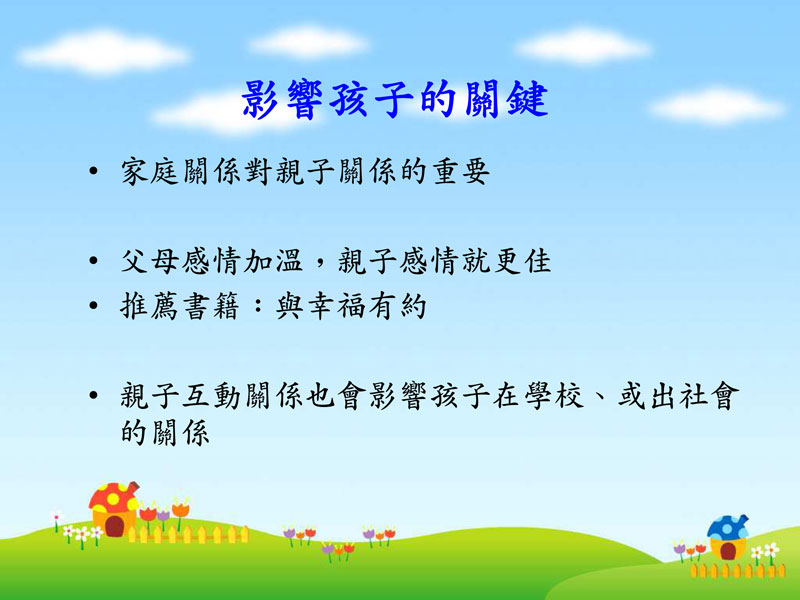 影響孩子的關鍵

• 家庭關係對親子關係的重要

• 父母感情加溫，親子感情就更佳
• 推薦書籍：與幸福有約

• 親子互動關係也會影響孩子在學校、或出社會的關係